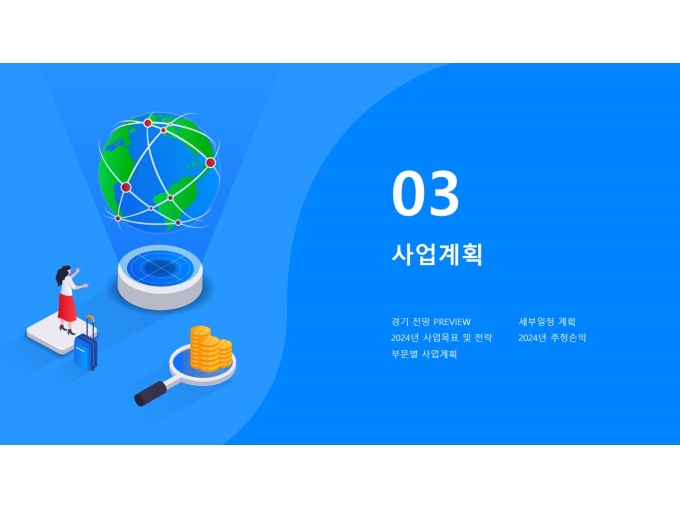 03

사업계획

경기 전망 PREVIEW
2024년 사업목표 및 전략
부문별 사업계획

세부일정 계획
2024년 추정손익